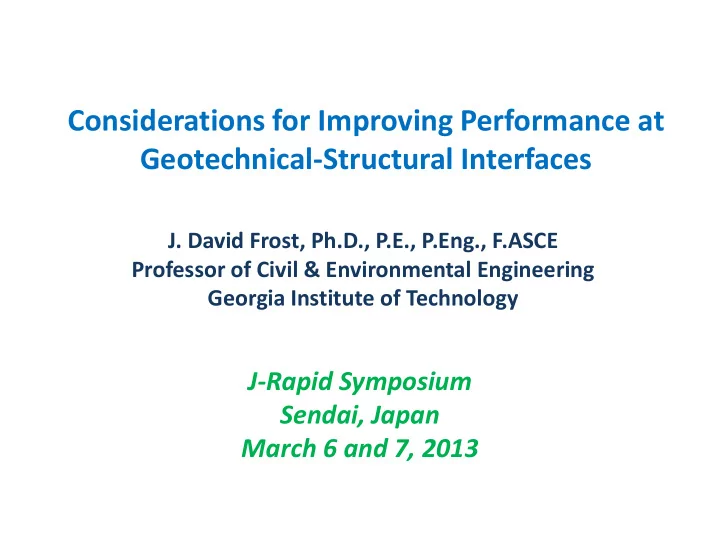 Considerations for Improving Performance at Geotechnical-Structural Interfaces

J. David Frost, Ph.D., P.E., P.Eng., F.ASCE
Professor of Civil & Environmental Engineering
Georgia Institute of Technology

J-Rapid Symposium
Sendai, Japan
March 6 and 7, 2013